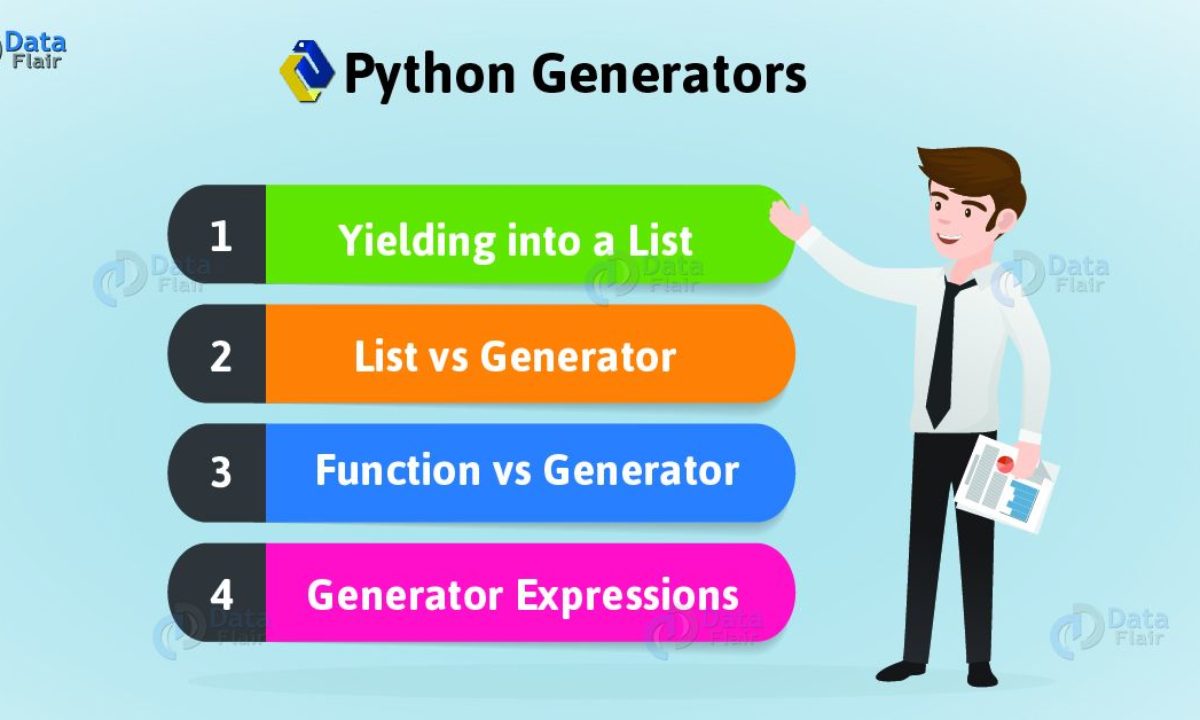 Data Flair

Python Generators

1 Yielding into a List

2 List vs Generator

3 Function vs Generator

4 Generator Expressions

Data Flair
Data Flair
Data Flair
Data Flair
Data Flair
Data Flair